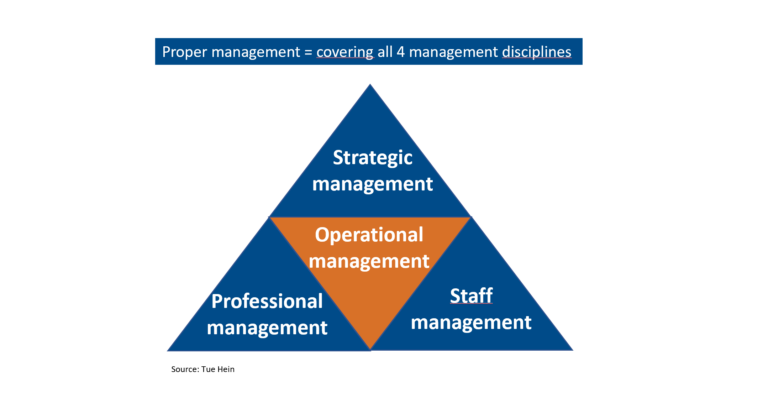 Proper management = covering all 4 management disciplines

Strategic management

Operational management

Professional management

Staff management

Source: Tue Hein